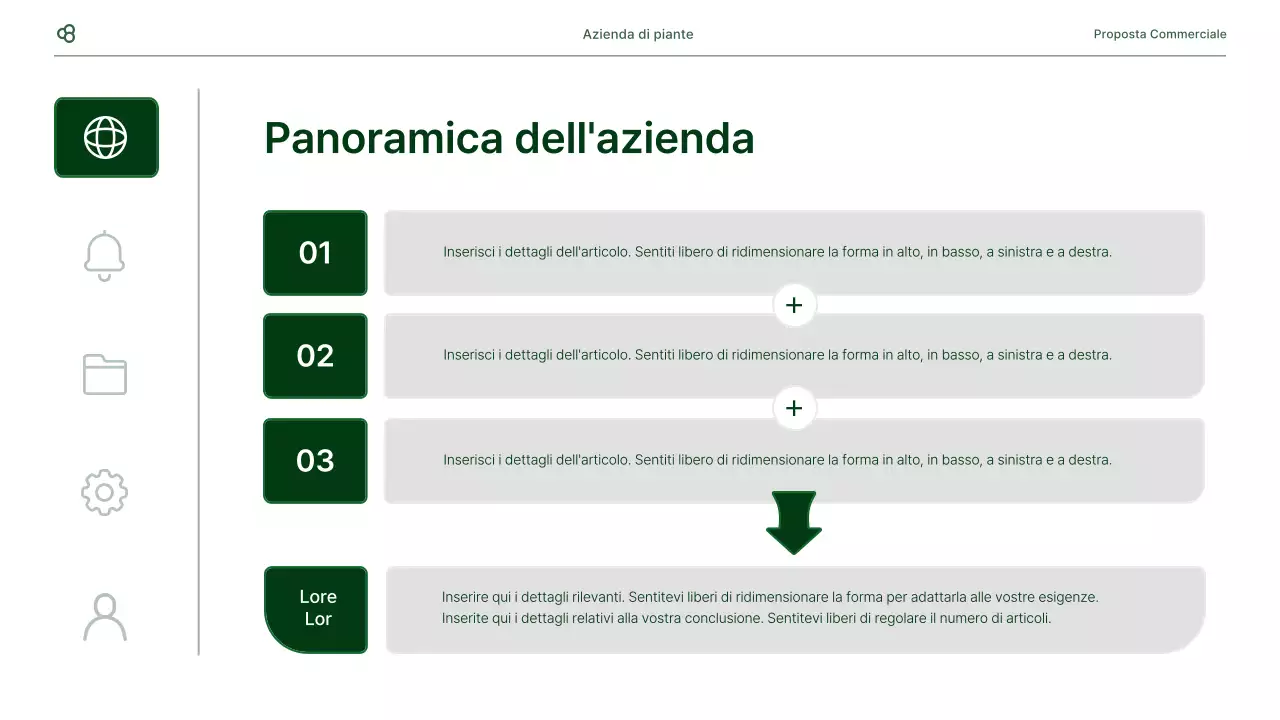 Azienda di piante

Proposta Commerciale

Panoramica dell'azienda

01

Inserisci i dettagli dell'articolo. Sentiti libero di ridimensionare la forma in alto, in basso, a sinistra e a destra.

+

02

Inserisci i dettagli dell'articolo. Sentiti libero di ridimensionare la forma in alto, in basso, a sinistra e a destra.

+

03

Inserisci i dettagli dell'articolo. Sentiti libero di ridimensionare la forma in alto, in basso, a sinistra e a destra.

Lore Lor

Inserire qui i dettagli rilevanti. Sentitevi liberi di ridimensionare la forma per adattarla alle vostre esigenze. Inserite qui i dettagli relativi alla vostra conclusione. Sentitevi liberi di regolare il numero di articoli.